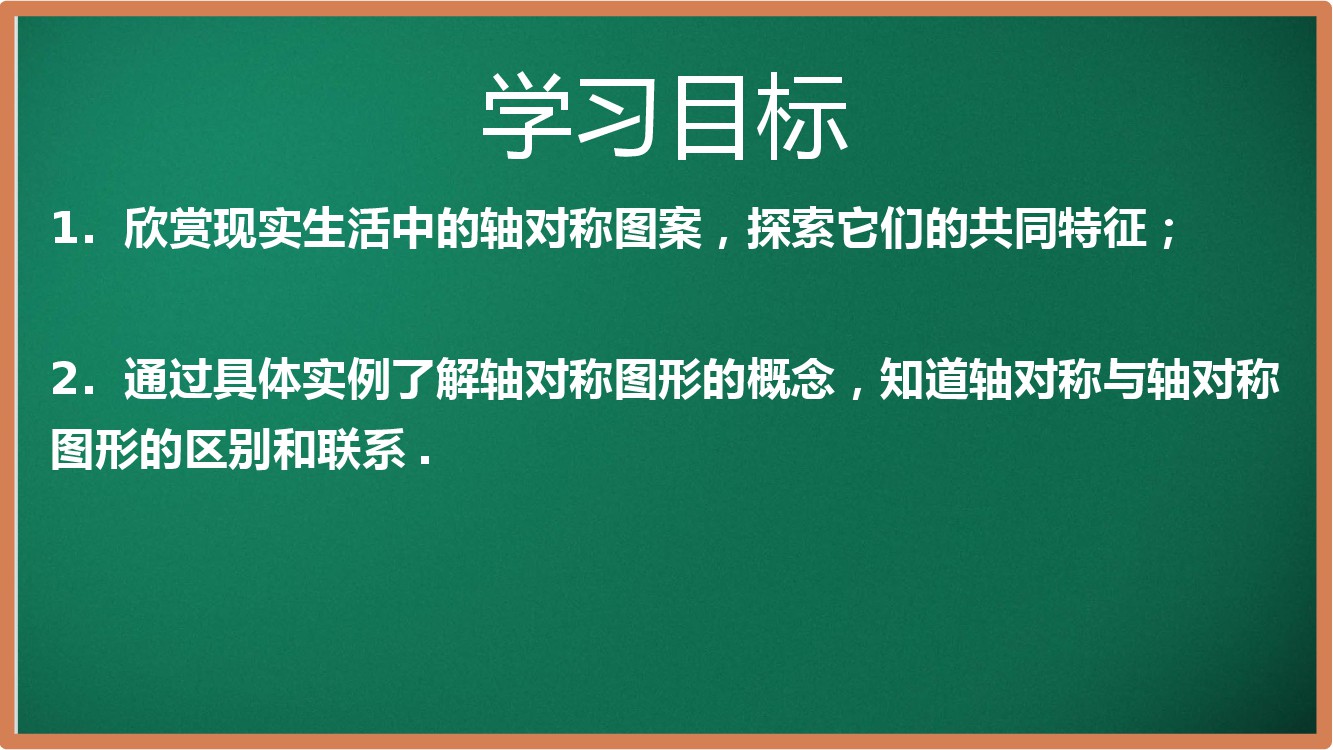 学习目标

1．欣赏现实生活中的轴对称图案，探索它们的共同特征；

2．通过具体实例了解轴对称图形的概念，知道轴对称与轴对称图形的区别和联系．